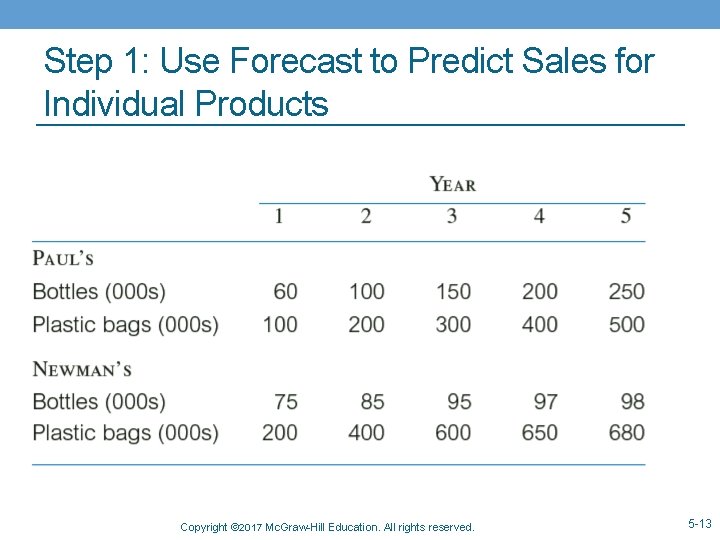 Step 1: Use Forecast to Predict Sales for Individual Products

| | YEAR | | | | |
|---|---|---|---|---|---|
| | 1 | 2 | 3 | 4 | 5 |
| PAUL'S | | | | | |
| Bottles (000s) | 60 | 100 | 150 | 200 | 250 |
| Plastic bags (000s) | 100 | 200 | 300 | 400 | 500 |
| NEWMAN'S | | | | | |
| Bottles (000s) | 75 | 85 | 95 | 97 | 98 |
| Plastic bags (000s) | 200 | 400 | 600 | 650 | 680 |

Copyright ©2017 McGraw-Hill Education. All rights reserved.

5-13